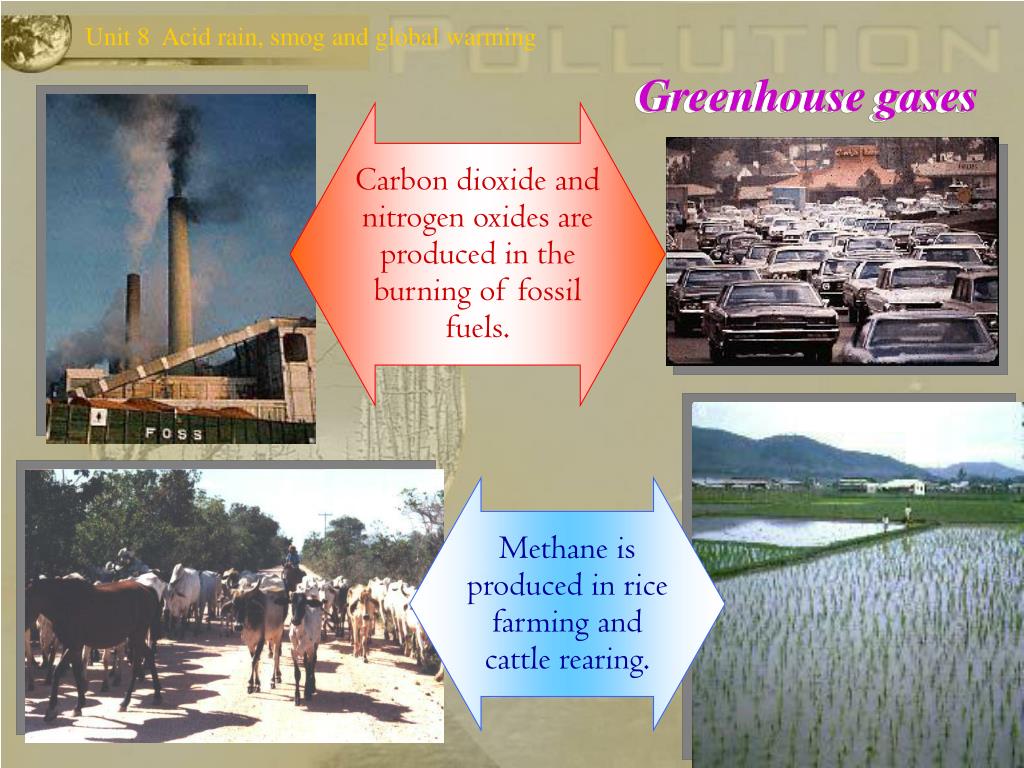 Unit 8 Acid rain, smog and global warming

POLLUTION

Greenhouse gases

Carbon dioxide and nitrogen oxides are produced in the burning of fossil fuels.

FOSS

Methane is produced in rice farming and cattle rearing.